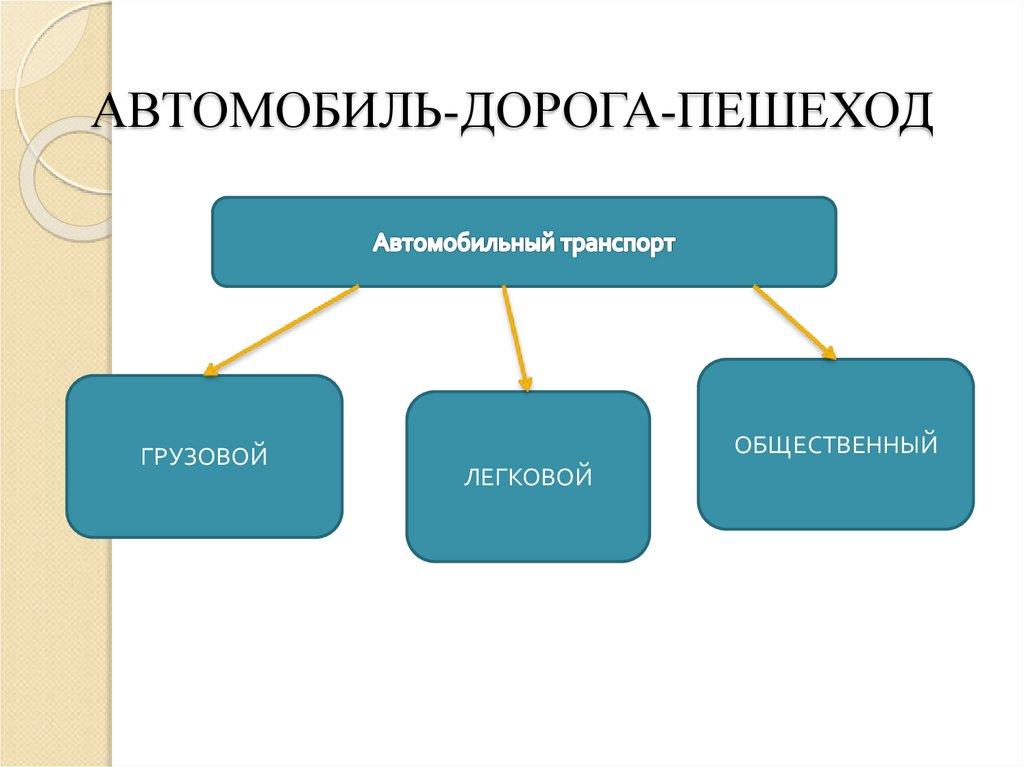 АВТОМОБИЛЬ-ДОРОГА-ПЕШЕХОД

Автомобильный транспорт

ГРУЗОВОЙ

ЛЕГКОВОЙ

ОБЩЕСТВЕННЫЙ